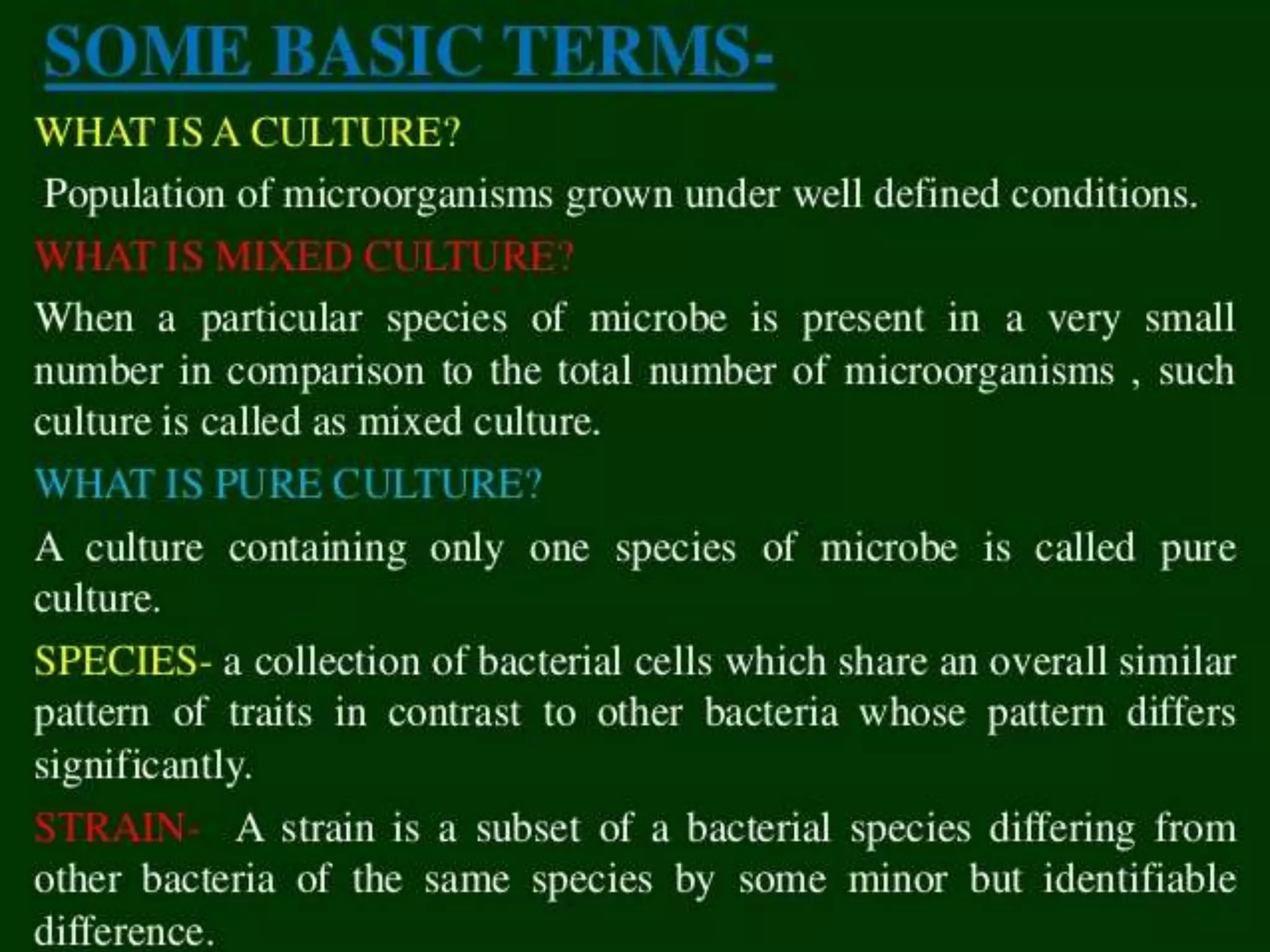 SOME BASIC TERMS-

WHAT IS A CULTURE?

Population of microorganisms grown under well defined conditions.

WHAT IS MIXED CULTURE?

When a particular species of microbe is present in a very small number in comparison to the total number of microorganisms , such culture is called as mixed culture.

WHAT IS PURE CULTURE?

A culture containing only one species of microbe is called pure culture.

SPECIES- a collection of bacterial cells which share an overall similar pattern of traits in contrast to other bacteria whose pattern differs significantly.

STRAIN- A strain is a subset of a bacterial species differing from other bacteria of the same species by some minor but identifiable difference.